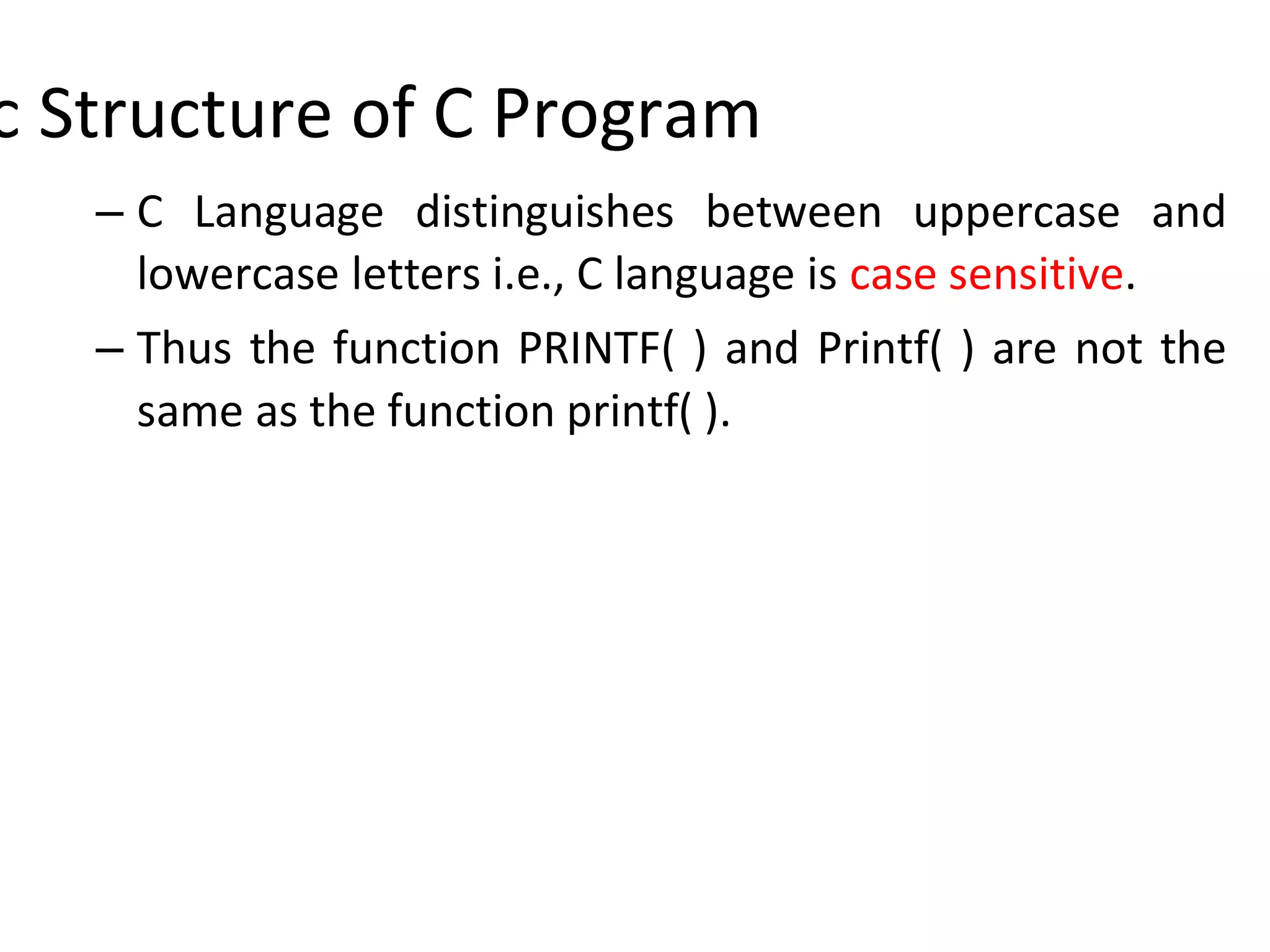 c Structure of C Program

– C Language distinguishes between uppercase and lowercase letters i.e., C language is case sensitive.

– Thus the function PRINTF( ) and Printf( ) are not the same as the function printf( ).